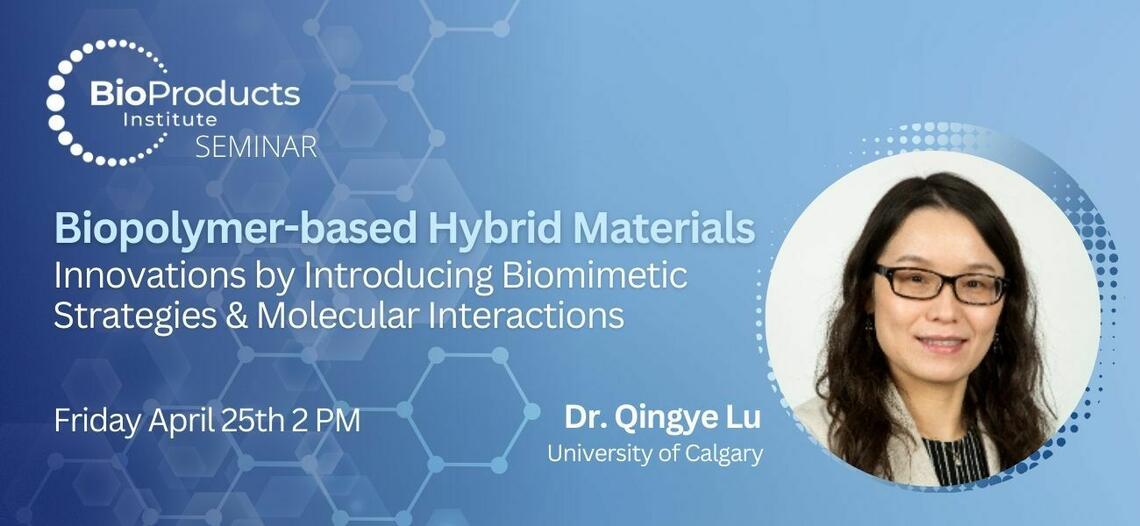 BioProducts
Institute
SEMINAR

Biopolymer-based Hybrid Materials
Innovations by Introducing Biomimetic Strategies & Molecular Interactions

Friday April 25th 2 PM

Dr. Qingye Lu
University of Calgary